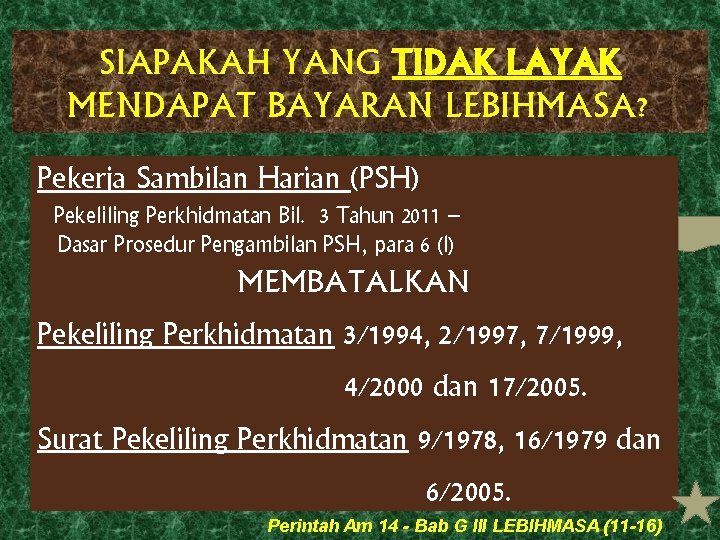 SIAPAKAH YANG TIDAK LAYAK MENDAPAT BAYARAN LEBIHMASA?

Pekerja Sambilan Harian (PSH)

Pekeliling Perkhidmatan Bil. 3 Tahun 2011 – Dasar Prosedur Pengambilan PSH, para 6 (l)

MEMBATALKAN

Pekeliling Perkhidmatan 3/1994, 2/1997, 7/1999, 4/2000 dan 17/2005.

Surat Pekeliling Perkhidmatan 9/1978, 16/1979 dan 6/2005.

Perintah Am 14 - Bab G III LEBIHMASA (11-16)